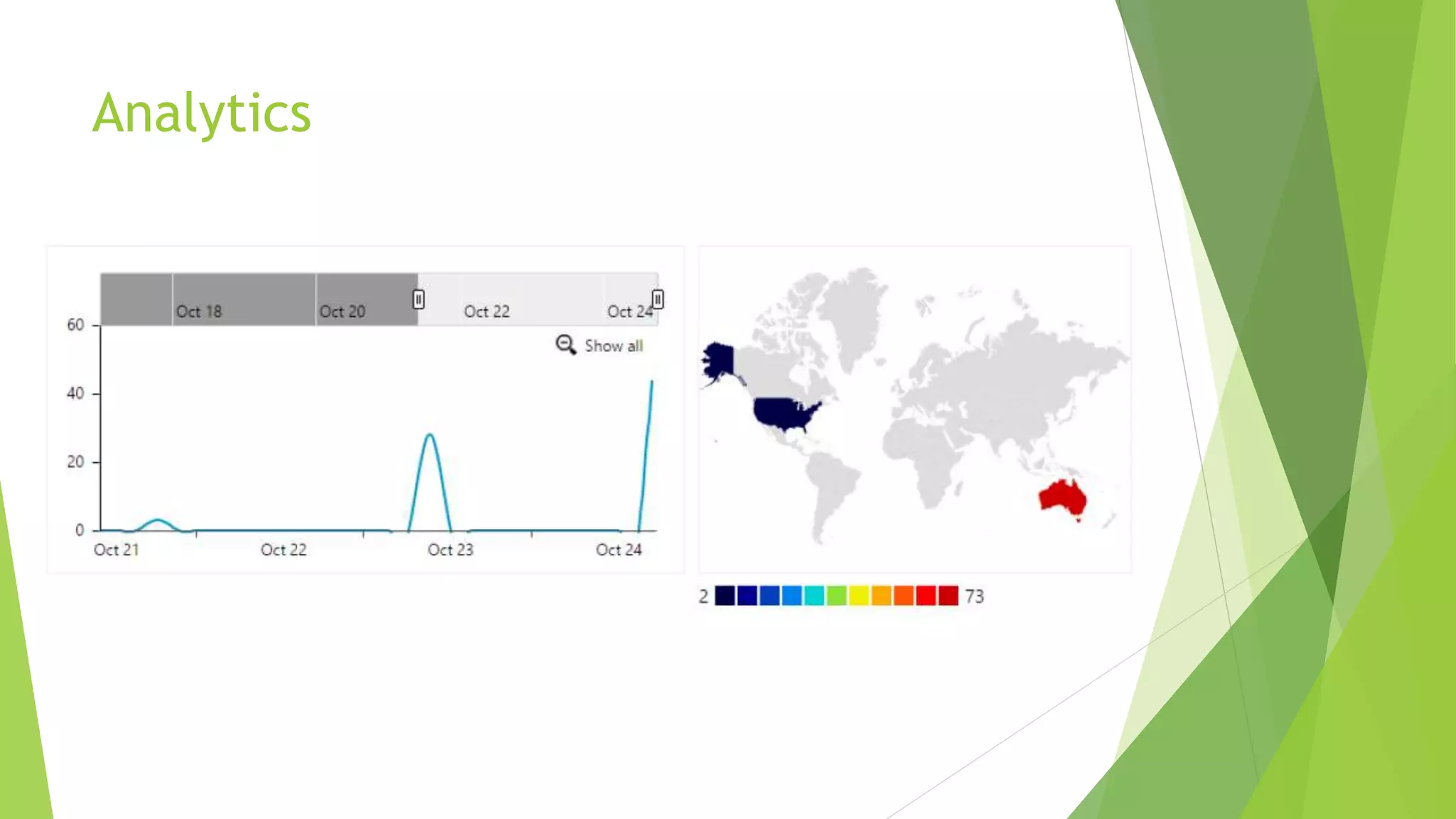 Analytics

Oct 18
Oct 20
Oct 22
Oct 24
Show all
60
40
20
0
Oct 21
Oct 22
Oct 23
Oct 24

2
73